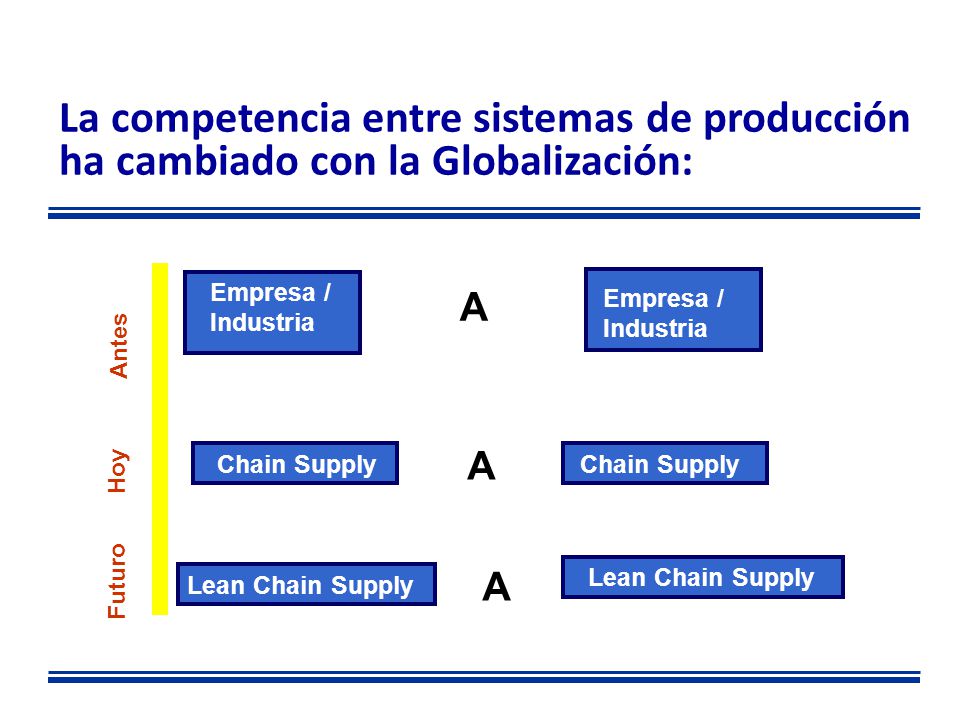 La competencia entre sistemas de producción ha cambiado con la Globalización:

Antes

Empresa / Industria

A

Empresa / Industria

Hoy

Chain Supply

A

Chain Supply

Futuro

Lean Chain Supply

A

Lean Chain Supply